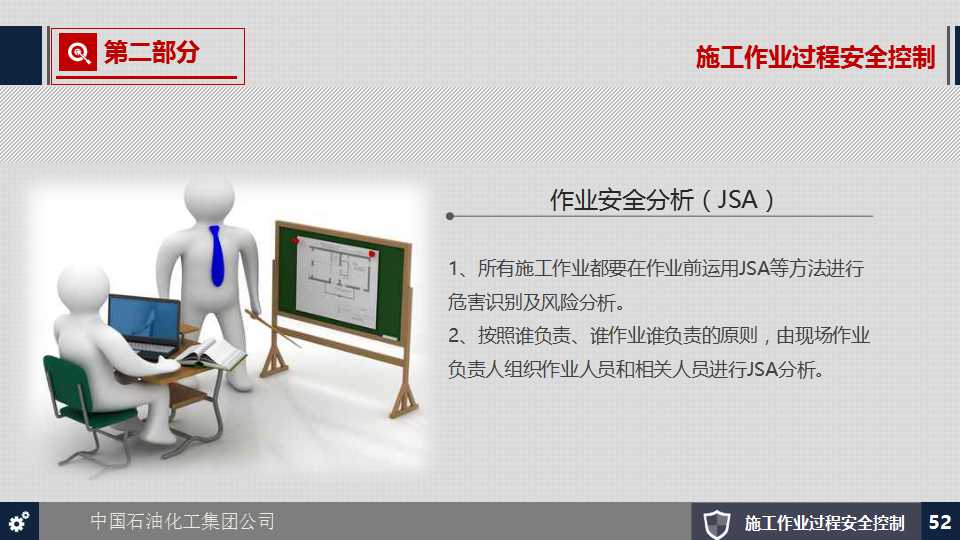 第二部分

施工作业过程安全控制

作业安全分析（JSA）

1、所有施工作业都要在作业前运用JSA等方法进行危害识别及风险分析。
2、按照谁负责、谁作业谁负责的原则，由现场作业负责人组织作业人员和相关人员进行JSA分析。

中国石油化工集团公司

施工作业过程安全控制

52